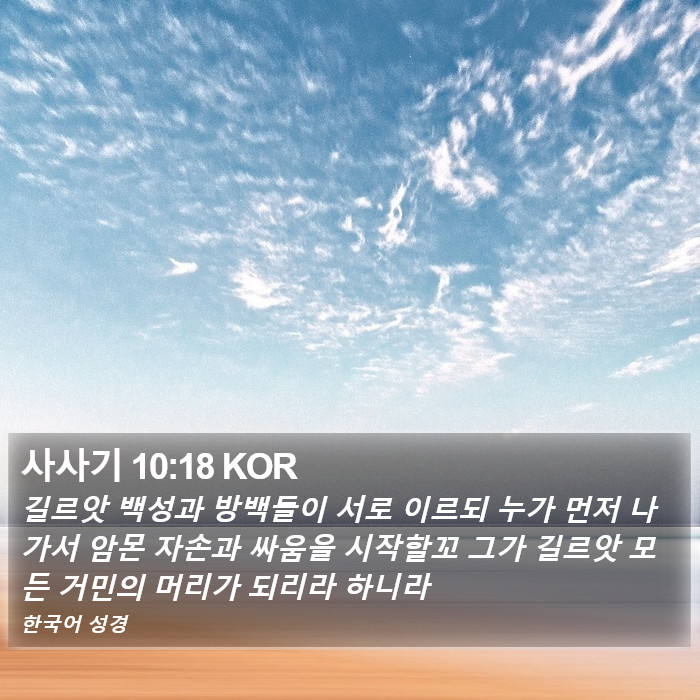 사사기 10:18 KOR
길르앗 백성과 방백들이 서로 이르되 누가 먼저 나가서 암몬 자손과 싸움을 시작할꼬 그가 길르앗 모든 거민의 머리가 되리라 하니라
한국어 성경